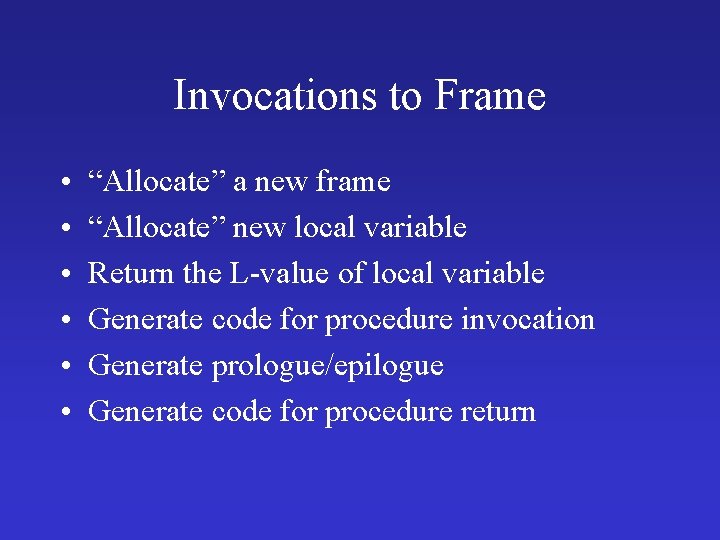 Invocations to Frame

• “Allocate” a new frame
• “Allocate” new local variable
• Return the L-value of local variable
• Generate code for procedure invocation
• Generate prologue/epilogue
• Generate code for procedure return